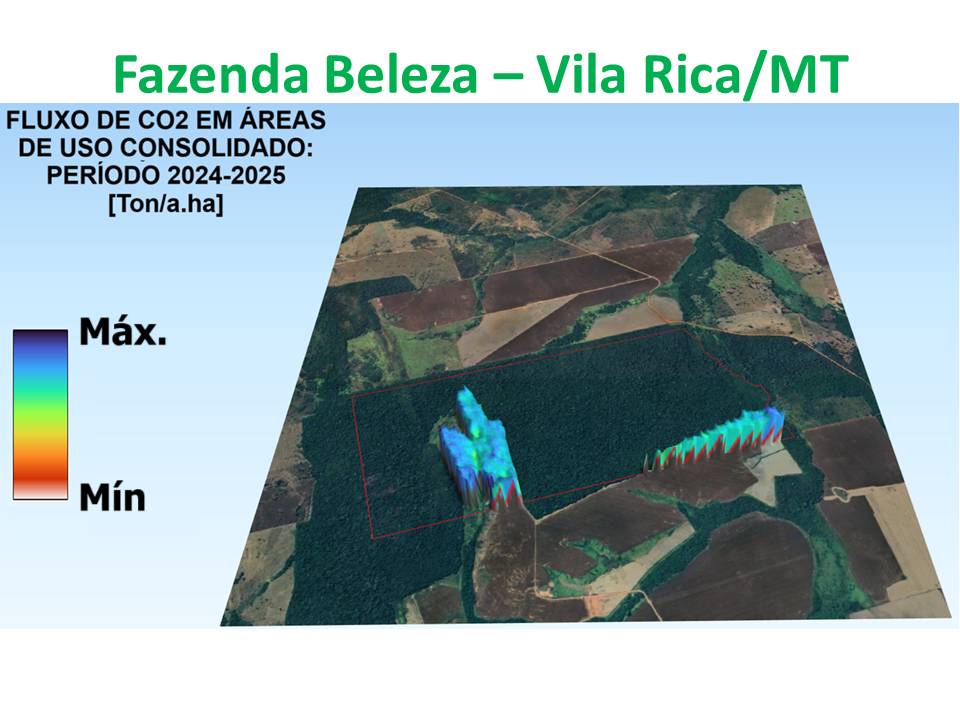 Fazenda Beleza – Vila Rica/MT

FLUXO DE CO2 EM ÁREAS DE USO CONSOLIDADO: PERÍODO 2024-2025 [Ton/a.ha]

Máx.

Mín